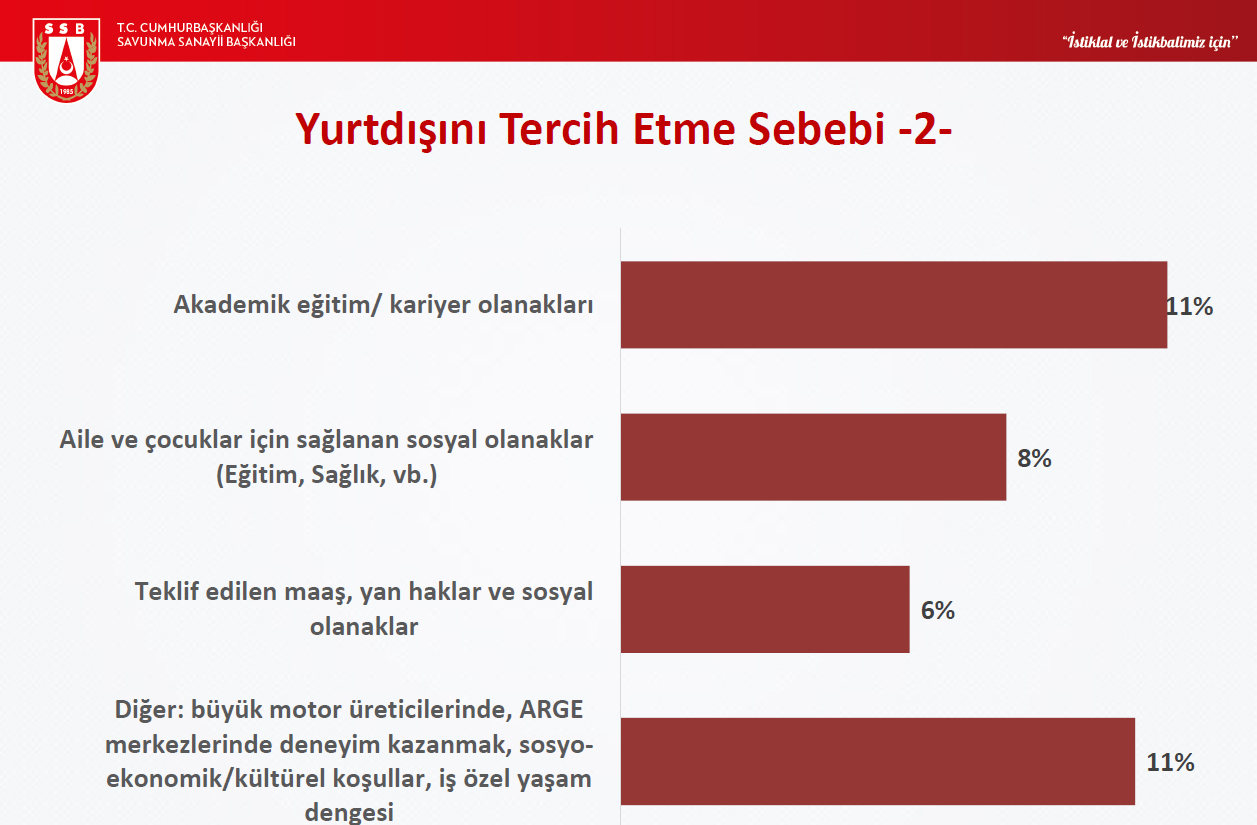 SSB
1985
T.C. CUMHURBAŞKANLIĞI
SAVUNMA SANAYİİ BAŞKANLIĞI

"İstiklal ve İstikbalimiz için"

Yurtdışını Tercih Etme Sebebi -2-

Akademik eğitim/ kariyer olanakları
11%

Aile ve çocuklar için sağlanan sosyal olanaklar (Eğitim, Sağlık, vb.)
8%

Teklif edilen maaş, yan haklar ve sosyal olanaklar
6%

Diğer: büyük motor üreticilerinde, ARGE merkezlerinde deneyim kazanmak, sosyo-ekonomik/kültürel koşullar, iş özel yaşam dengesi
11%